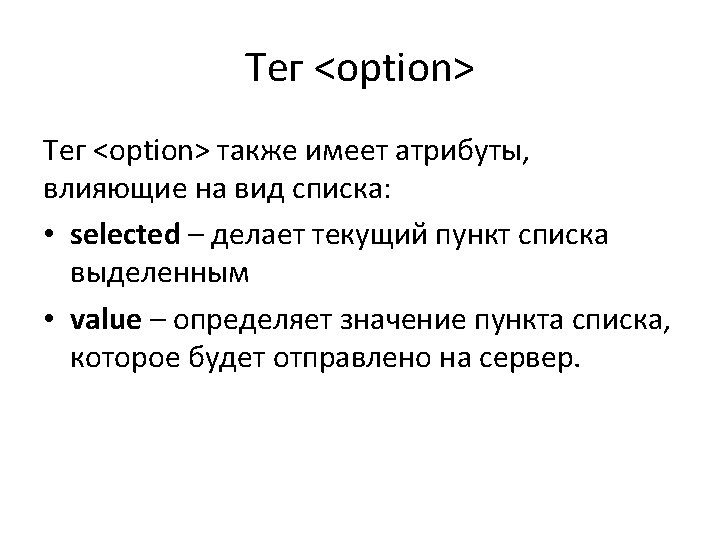 Тег <option>

Тег <option> также имеет атрибуты, влияющие на вид списка:

• selected – делает текущий пункт списка выделенным
• value – определяет значение пункта списка, которое будет отправлено на сервер.